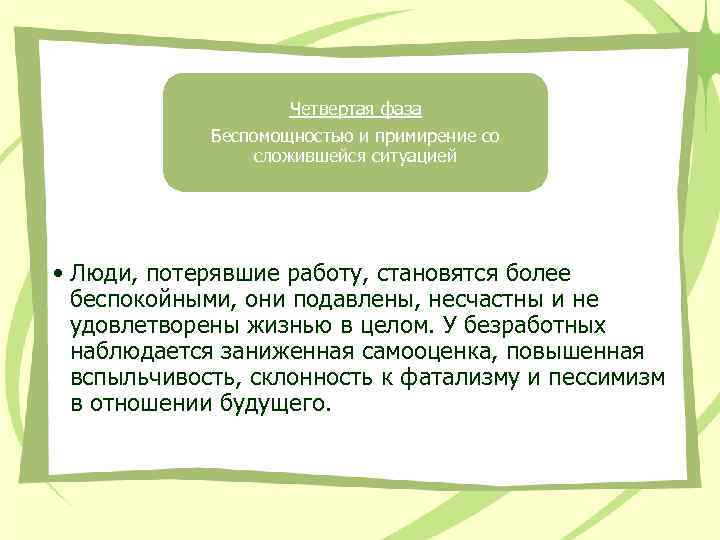 Четвертая фаза

Беспомощностью и примирение со сложившейся ситуацией

• Люди, потерявшие работу, становятся более беспокойными, они подавлены, несчастны и не удовлетворены жизнью в целом. У безработных наблюдается заниженная самооценка, повышенная вспыльчивость, склонность к фатализму и пессимизм в отношении будущего.